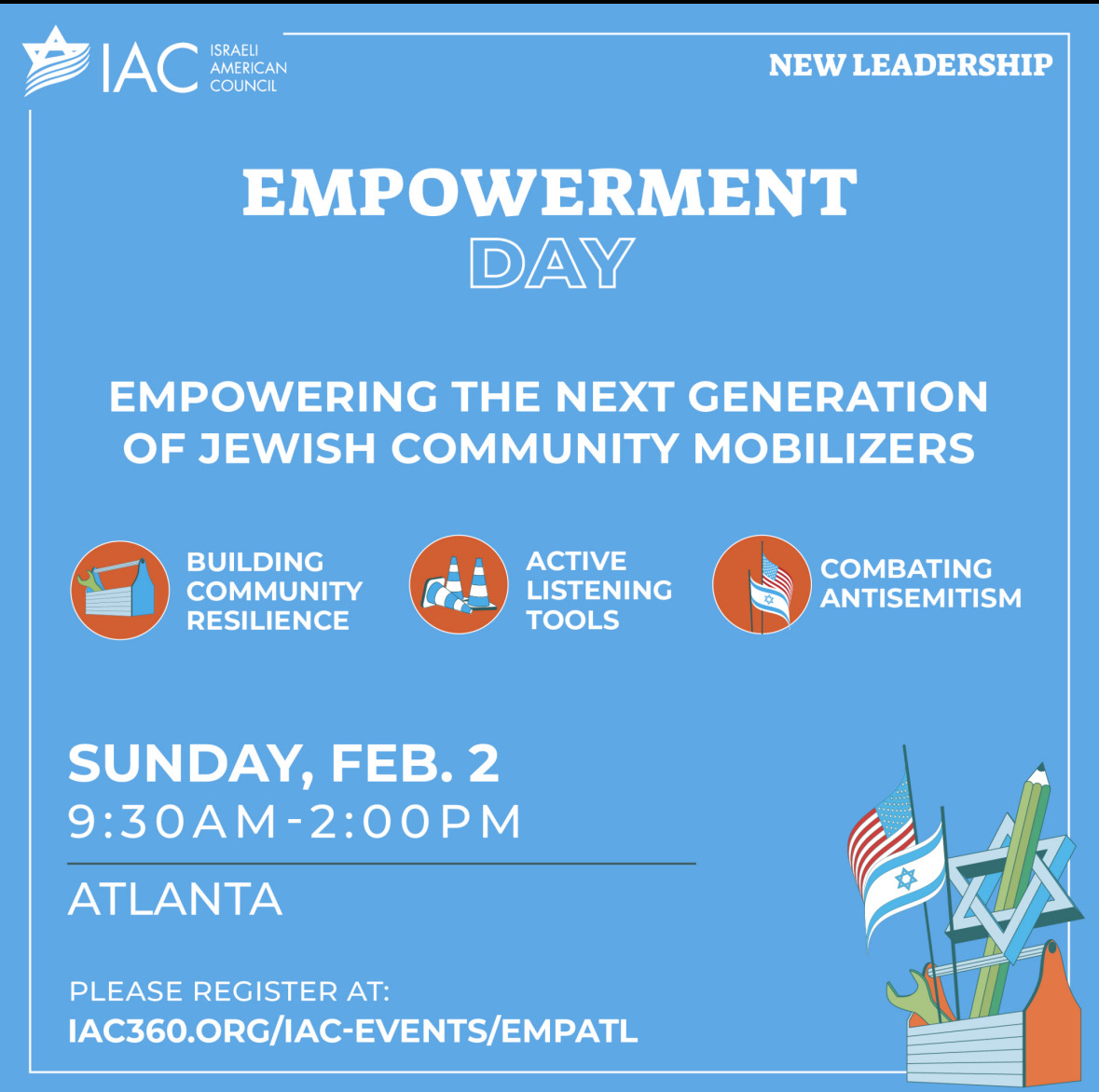 IAC ISRAELI AMERICAN COUNCIL

NEW LEADERSHIP

EMPOWERMENT DAY

EMPOWERING THE NEXT GENERATION OF JEWISH COMMUNITY MOBILIZERS

BUILDING COMMUNITY RESILIENCE

ACTIVE LISTENING TOOLS

COMBATING ANTISEMITISM

SUNDAY, FEB. 2
9:30AM-2:00PM

ATLANTA

PLEASE REGISTER AT:
IAC360.ORG/IAC-EVENTS/EMPATL